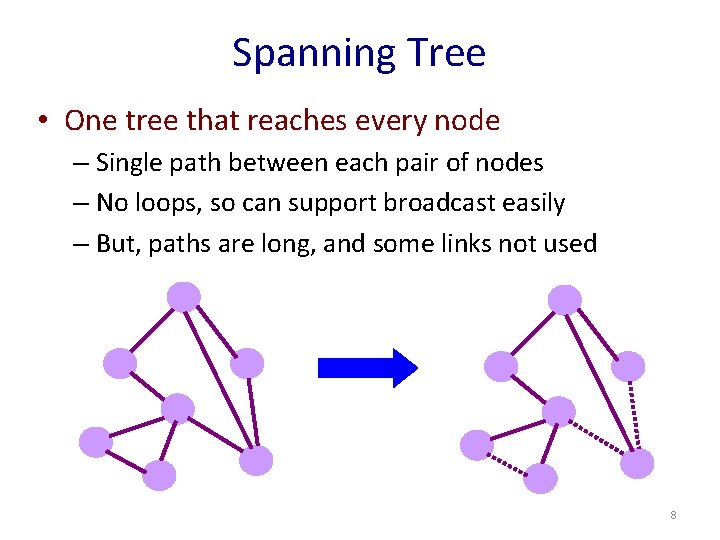 Spanning Tree

• One tree that reaches every node
– Single path between each pair of nodes
– No loops, so can support broadcast easily
– But, paths are long, and some links not used

8